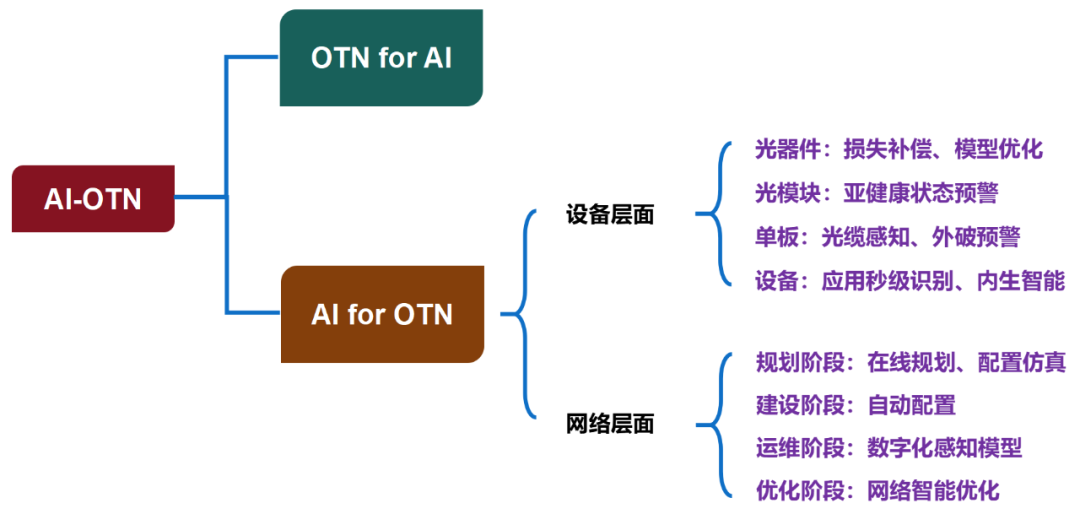 AI-OTN

OTN for AI

AI for OTN

设备层面

光器件：损失补偿、模型优化

光模块：亚健康状态预警

单板：光缆感知、外破预警

设备：应用秒级识别、内生智能

网络层面

规划阶段：在线规划、配置仿真

建设阶段：自动配置

运维阶段：数字化感知模型

优化阶段：网络智能优化